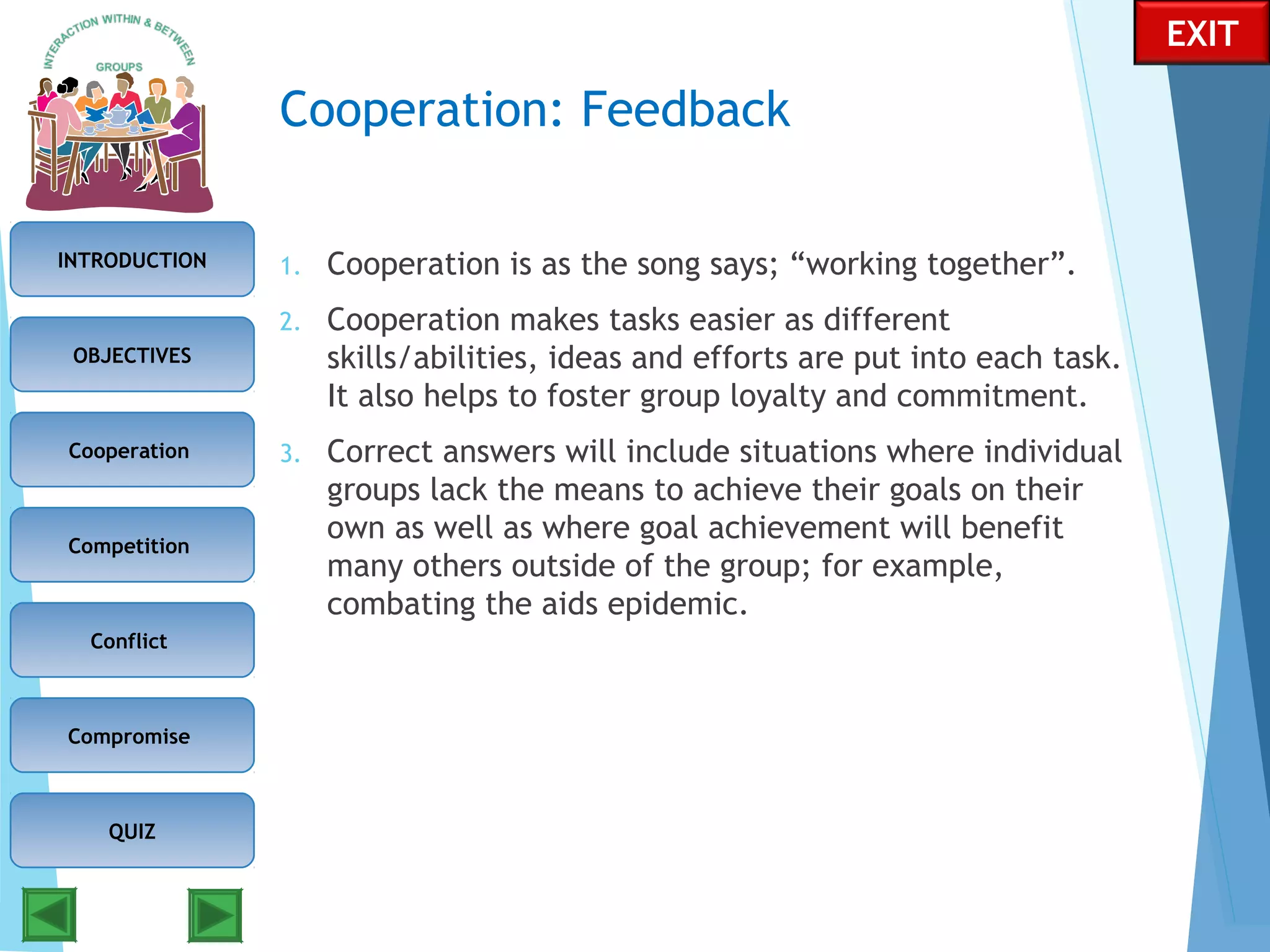 INTERACTION WITHIN & BETWEEN GROUPS

EXIT

Cooperation: Feedback

INTRODUCTION

OBJECTIVES

Cooperation

Competition

Conflict

Compromise

QUIZ

1. Cooperation is as the song says; “working together”.
2. Cooperation makes tasks easier as different skills/abilities, ideas and efforts are put into each task. It also helps to foster group loyalty and commitment.
3. Correct answers will include situations where individual groups lack the means to achieve their goals on their own as well as where goal achievement will benefit many others outside of the group; for example, combating the aids epidemic.